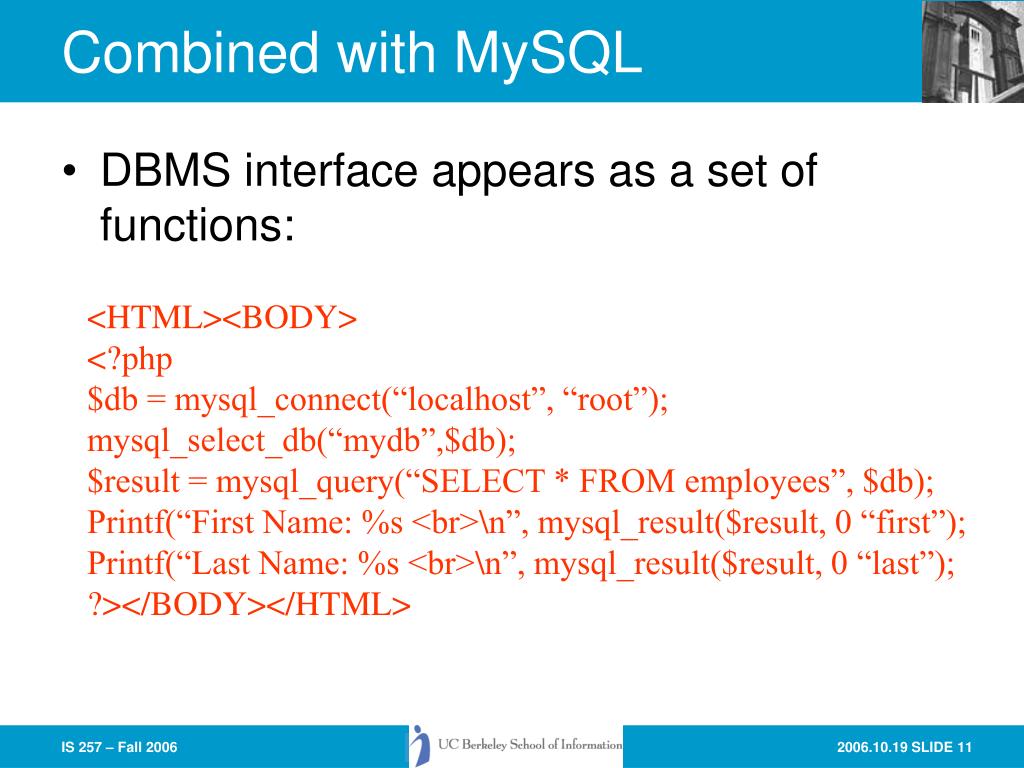 Combined with MySQL

• DBMS interface appears as a set of functions:

<HTML><BODY>
<?php
$db = mysql_connect(“localhost”, “root”);
mysql_select_db(“mydb”,$db);
$result = mysql_query(“SELECT * FROM employees”, $db);
Printf(“First Name: %s <br>\n”, mysql_result($result, 0 “first”);
Printf(“Last Name: %s <br>\n”, mysql_result($result, 0 “last”);
?></BODY></HTML>

IS 257 – Fall 2006

UC Berkeley School of Information

2006.10.19 SLIDE 11